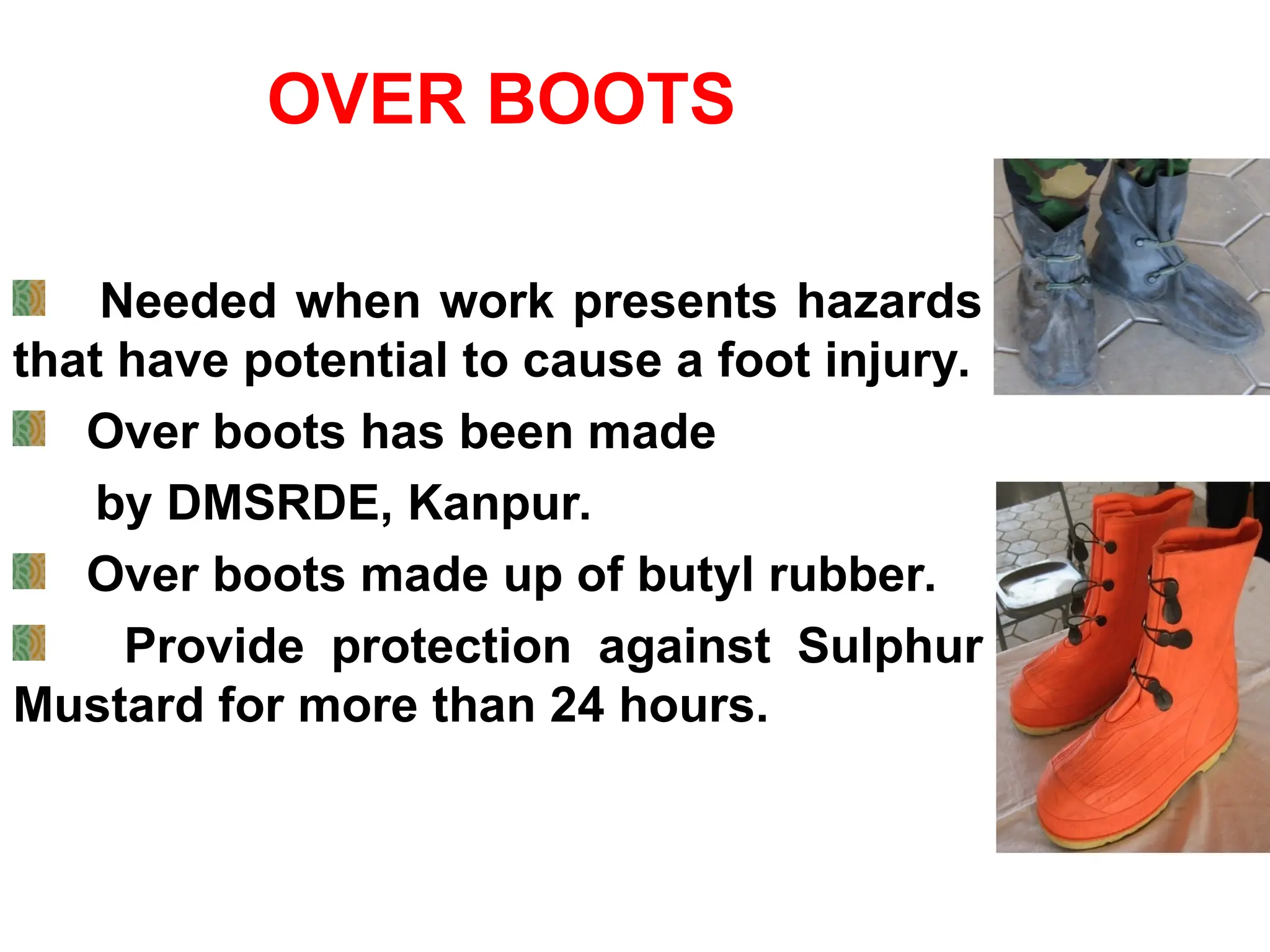 OVER BOOTS

Needed when work presents hazards that have potential to cause a foot injury.

Over boots has been made by DMSRDE, Kanpur.

Over boots made up of butyl rubber.

Provide protection against Sulphur Mustard for more than 24 hours.